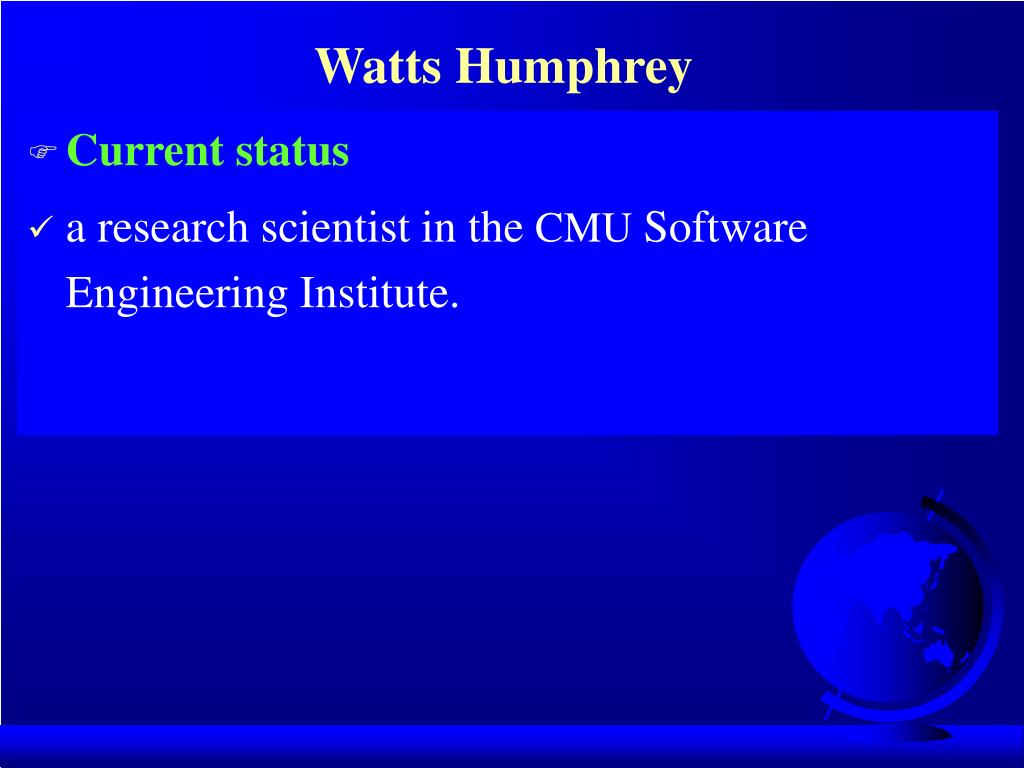 Watts Humphrey

☞ Current status

✓ a research scientist in the CMU Software Engineering Institute.